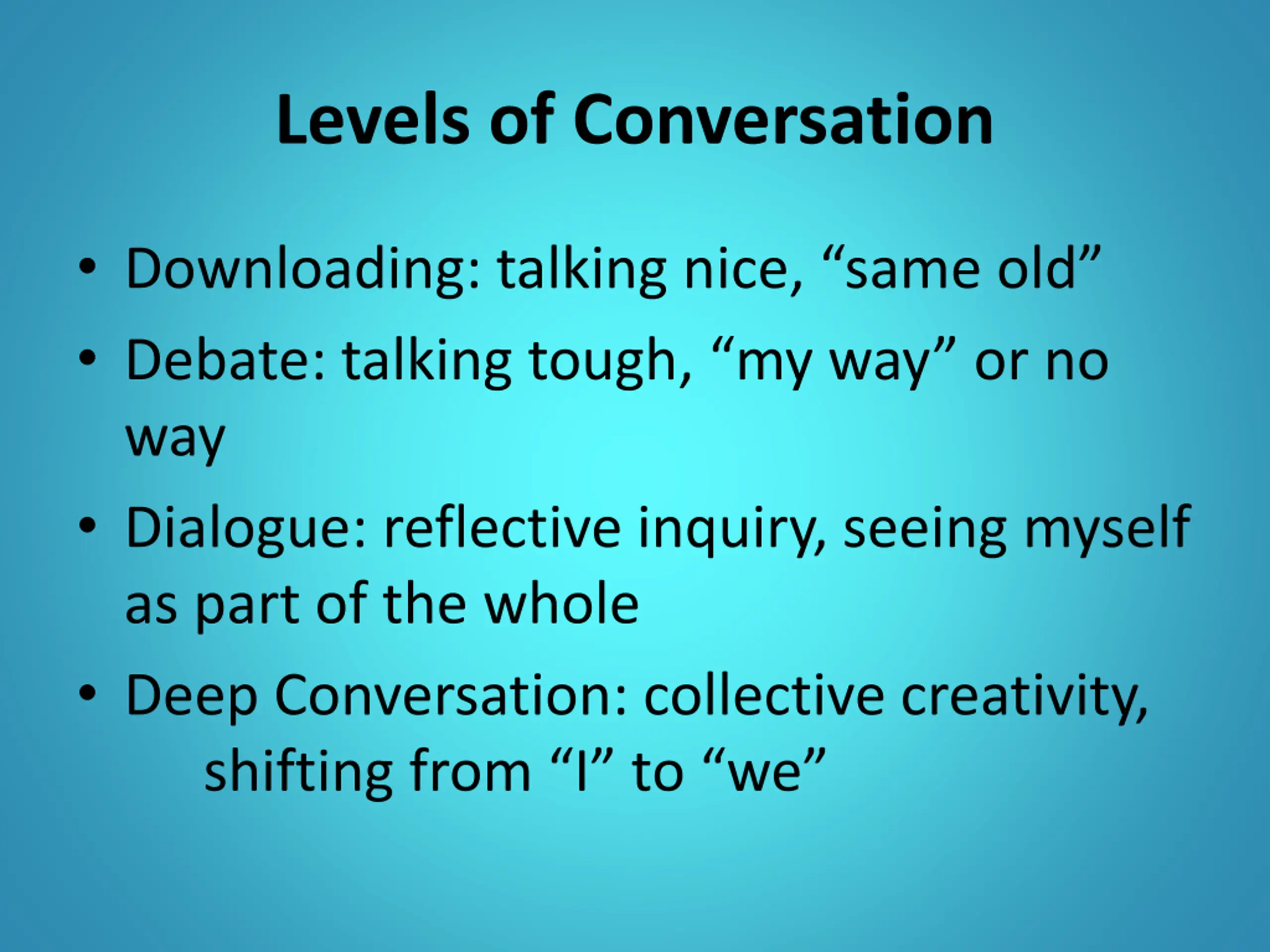 Levels of Conversation

• Downloading: talking nice, “same old”
• Debate: talking tough, “my way” or no way
• Dialogue: reflective inquiry, seeing myself as part of the whole
• Deep Conversation: collective creativity, shifting from “I” to “we”